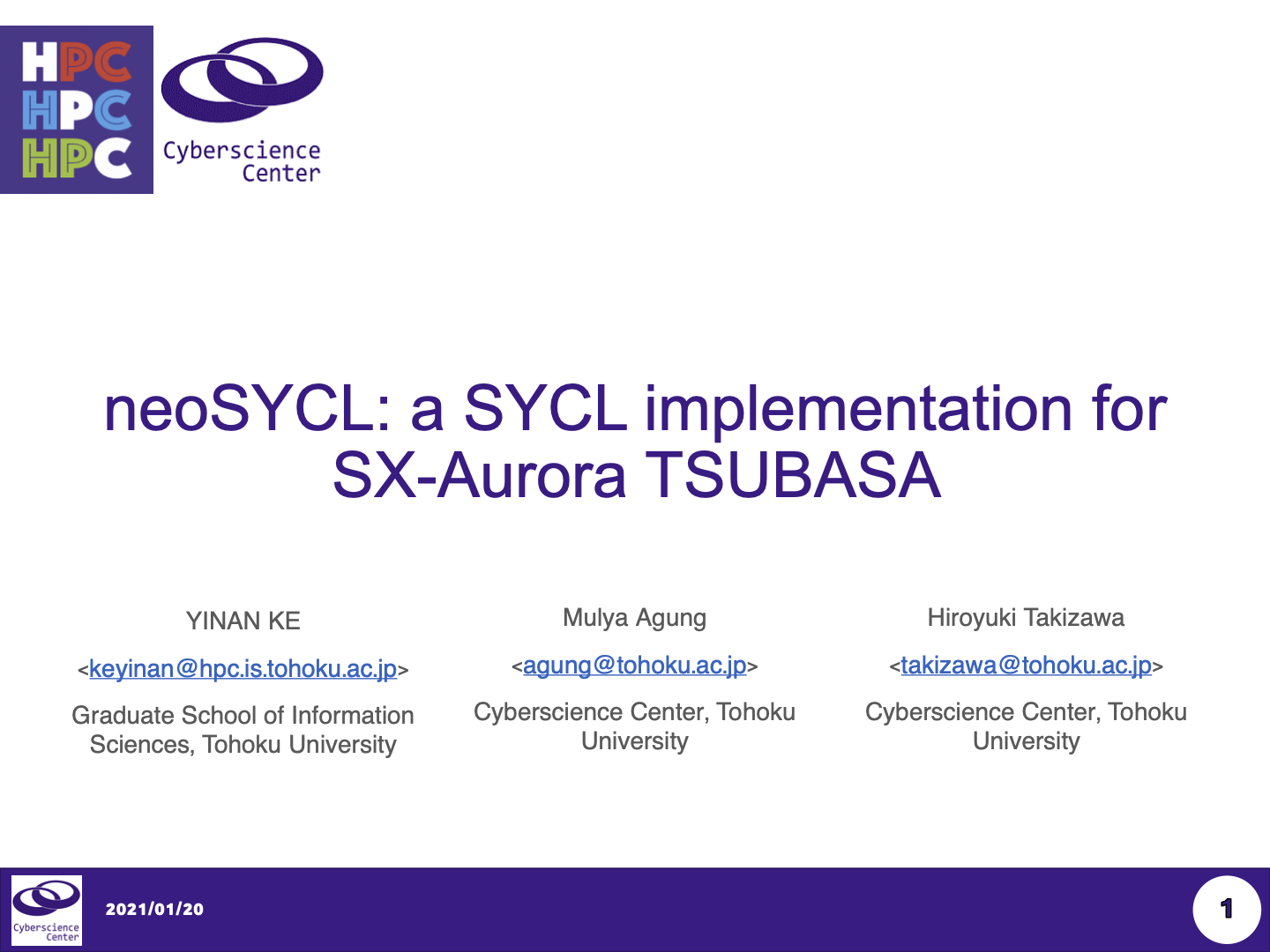 HPC
HPC
HPC

Cyberscience Center

neoSYCL: a SYCL implementation for SX-Aurora TSUBASA

YINAN KE

<keyinan@hpc.is.tohoku.ac.jp>

Graduate School of Information Sciences, Tohoku University

Mulya Agung

<agung@tohoku.ac.jp>

Cyberscience Center, Tohoku University

Hiroyuki Takizawa

<takizawa@tohoku.ac.jp>

Cyberscience Center, Tohoku University

Cyberscience Center

2021/01/20

1